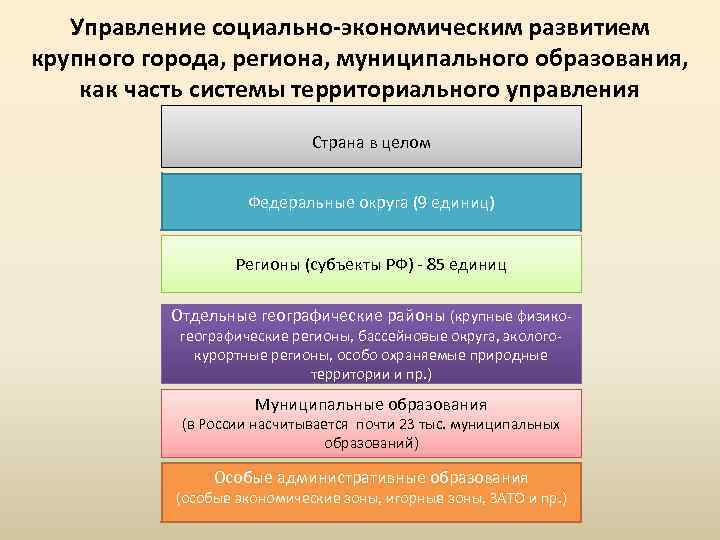 Управление социально-экономическим развитием крупного города, региона, муниципального образования, как часть системы территориального управления

Страна в целом

Федеральные округа (9 единиц)

Регионы (субъекты РФ) - 85 единиц

Отдельные географические районы (крупные физико-географические регионы, бассейновые округа, эколого-курортные регионы, особо охраняемые природные территории и пр.)

Муниципальные образования
(в России насчитывается почти 23 тыс. муниципальных образований)

Особые административные образования
(особые экономические зоны, игорные зоны, ЗАТО и пр.)